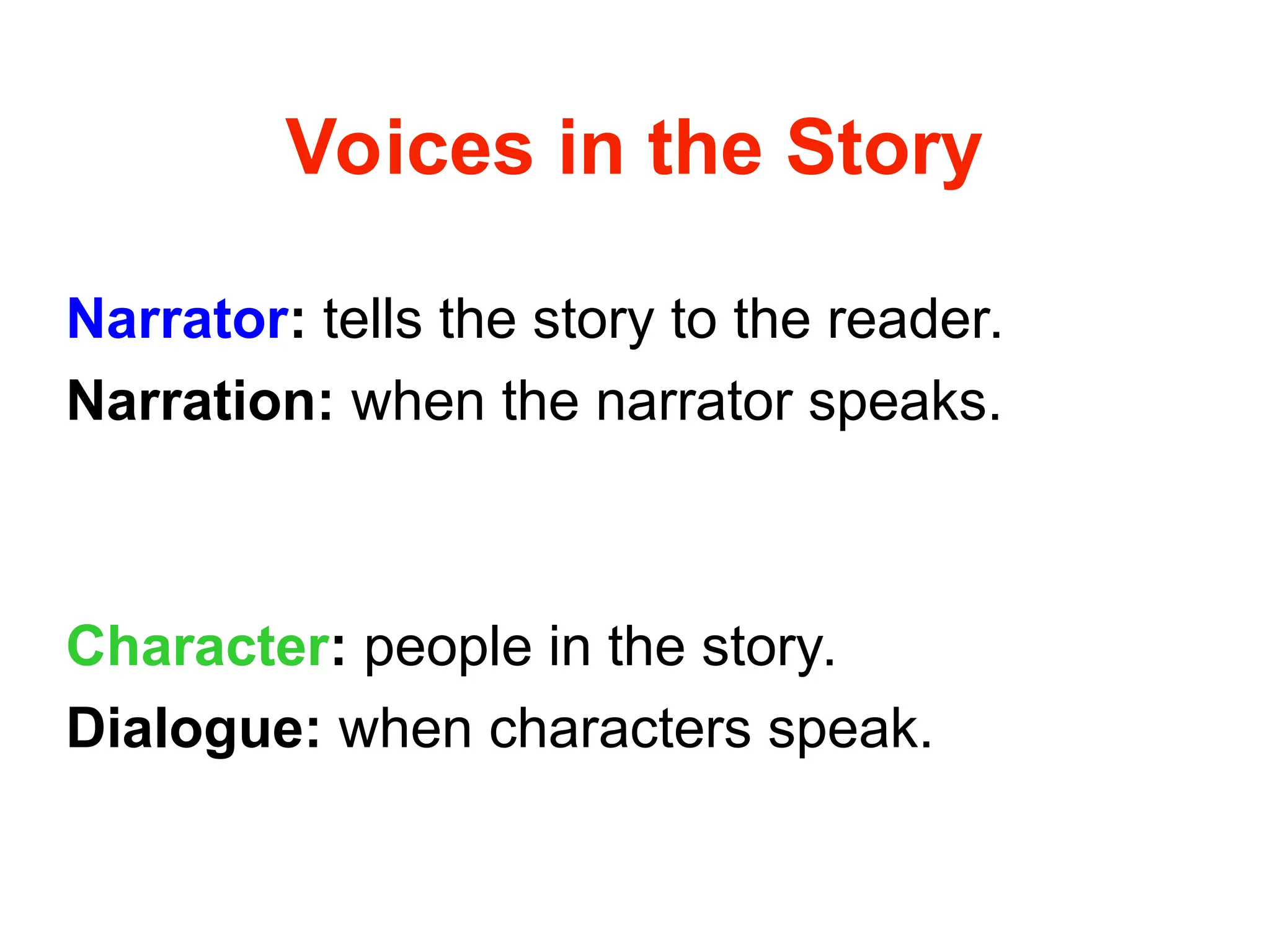 Voices in the Story

Narrator: tells the story to the reader.
Narration: when the narrator speaks.

Character: people in the story.
Dialogue: when characters speak.